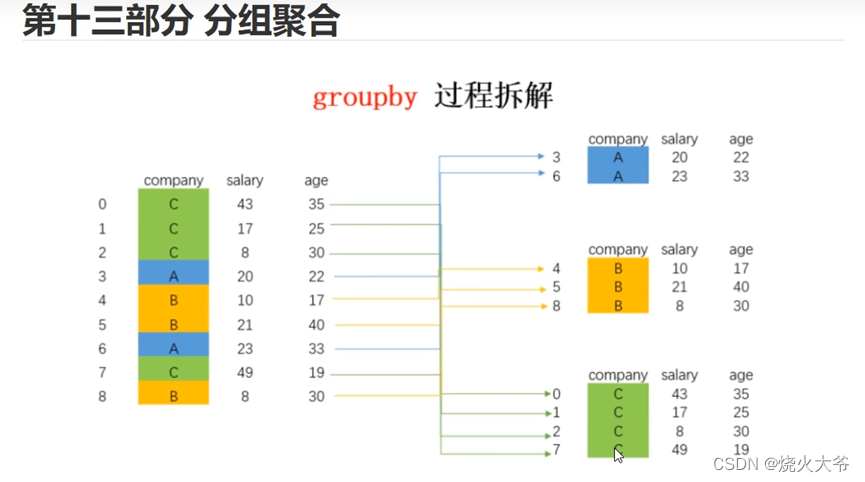 第十三部分 分组聚合

groupby 过程拆解

| | company | salary | age |
|---|---|---|---|
| 0 | C | 43 | 35 |
| 1 | C | 17 | 25 |
| 2 | C | 8 | 30 |
| 3 | A | 20 | 22 |
| 4 | B | 10 | 17 |
| 5 | B | 21 | 40 |
| 6 | A | 23 | 33 |
| 7 | C | 49 | 19 |
| 8 | B | 8 | 30 |

| | company | salary | age |
|---|---|---|---|
| 3 | A | 20 | 22 |
| 6 | A | 23 | 33 |

| | company | salary | age |
|---|---|---|---|
| 4 | B | 10 | 17 |
| 5 | B | 21 | 40 |
| 8 | B | 8 | 30 |

| | company | salary | age |
|---|---|---|---|
| 0 | C | 43 | 35 |
| 1 | C | 17 | 25 |
| 2 | C | 8 | 30 |
| 7 | C | 49 | 19 |

CSDN @烧火大爷